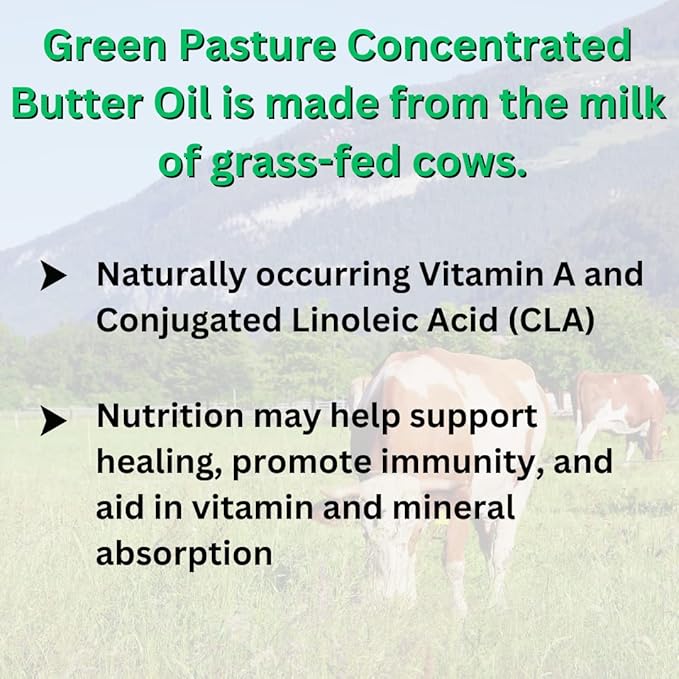 Green Pasture Concentrated Butter Oil is made from the milk of grass-fed cows.

➤ Naturally occurring Vitamin A and Conjugated Linoleic Acid (CLA)

➤ Nutrition may help support healing, promote immunity, and aid in vitamin and mineral absorption